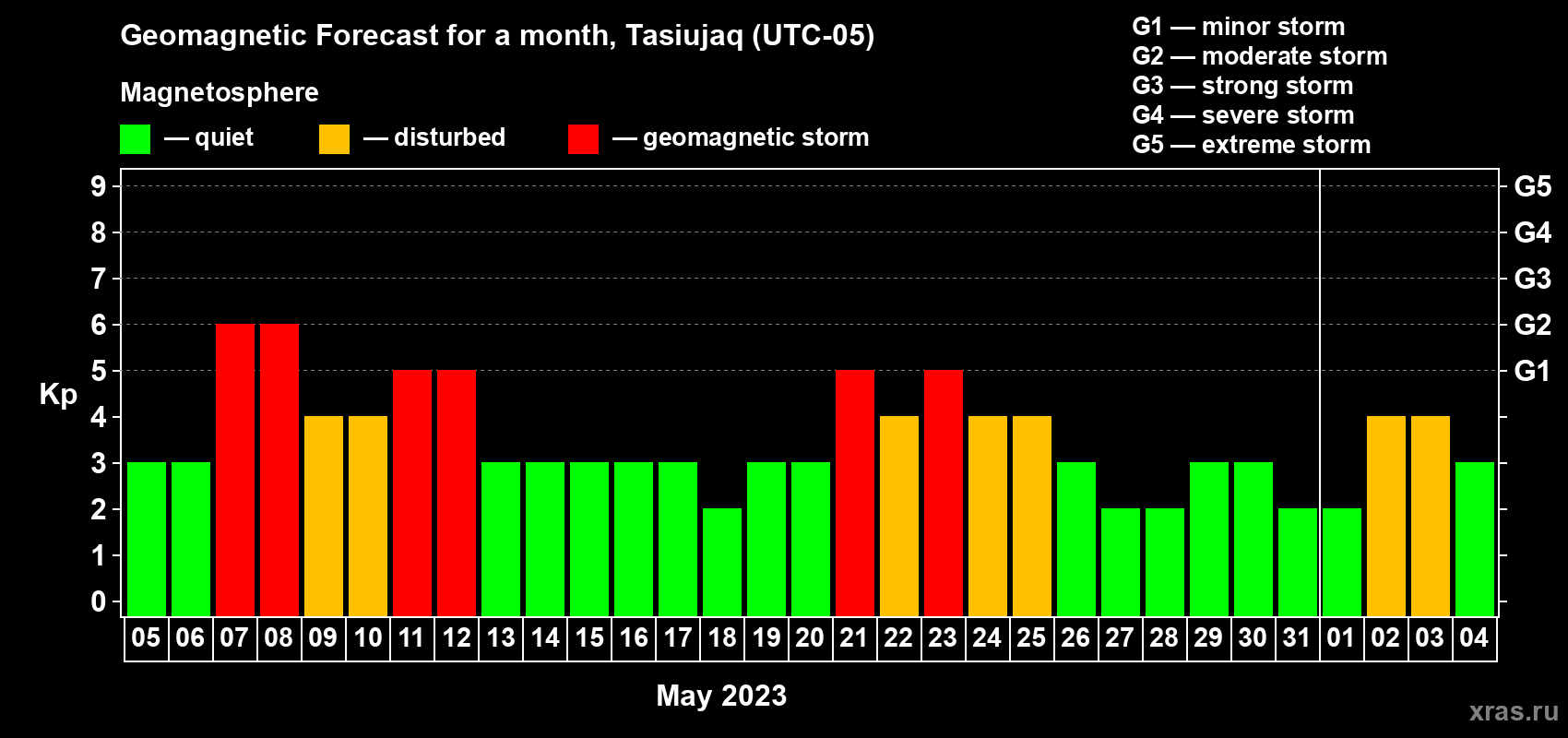 Geomagnetic Forecast for a month, Tasiujaq (UTC-05)

Magnetosphere

— quiet — disturbed — geomagnetic storm

G1 — minor storm
G2 — moderate storm
G3 — strong storm
G4 — severe storm
G5 — extreme storm

Kp

9 8 7 6 5 4 3 2 1 0

G5 G4 G3 G2 G1

05 06 07 08 09 10 11 12 13 14 15 16 17 18 19 20 21 22 23 24 25 26 27 28 29 30 31 01 02 03 04

May 2023

xras.ru